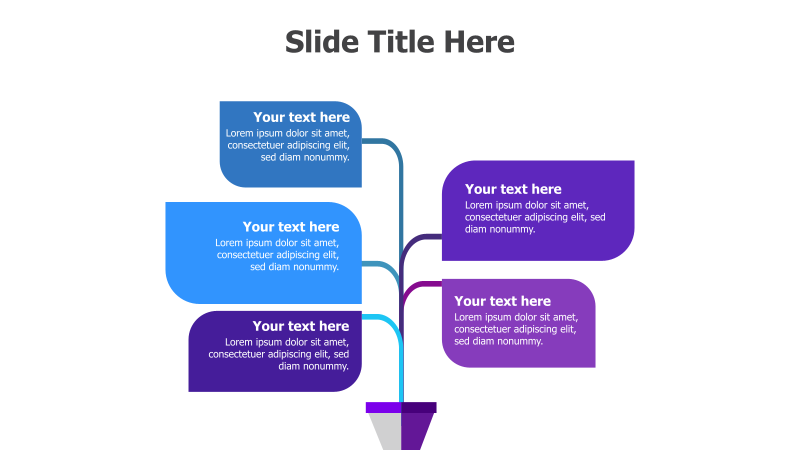 Slide Title Here

Your text here
Lorem ipsum dolor sit amet, consectetuer adipiscing elit, sed diam nonummy.

Your text here
Lorem ipsum dolor sit amet, consectetuer adipiscing elit, sed diam nonummy.

Your text here
Lorem ipsum dolor sit amet, consectetuer adipiscing elit, sed diam nonummy.

Your text here
Lorem ipsum dolor sit amet, consectetuer adipiscing elit, sed diam nonummy.

Your text here
Lorem ipsum dolor sit amet, consectetuer adipiscing elit, sed diam nonummy.